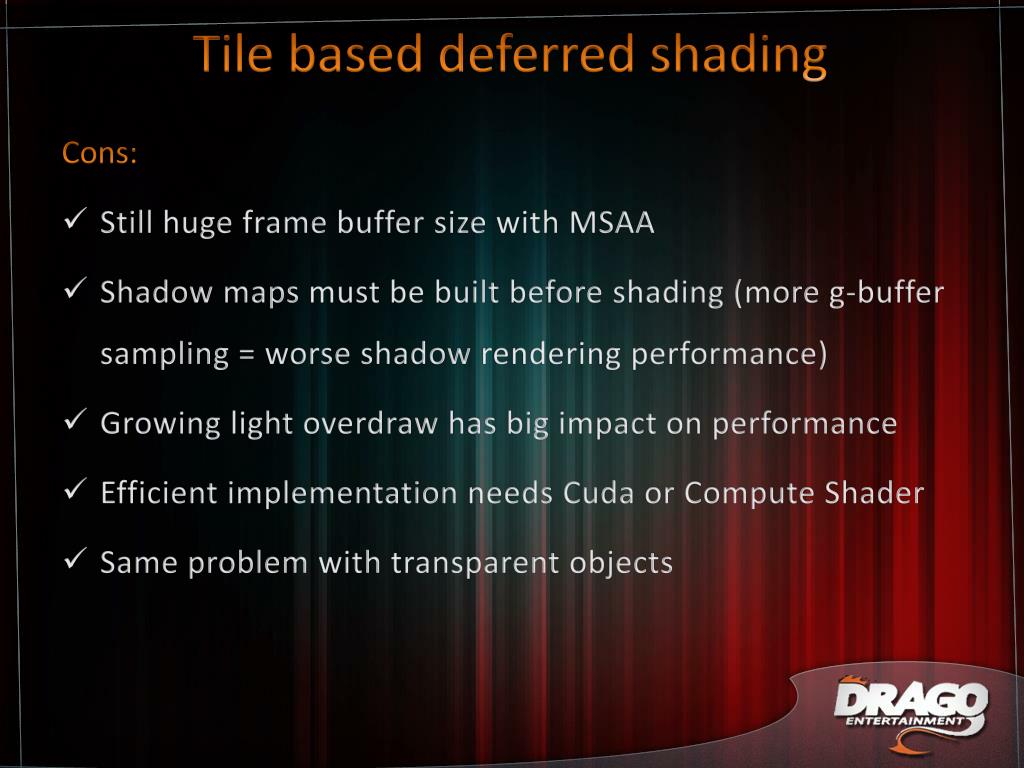 Tile based deferred shading

Cons:

✓ Still huge frame buffer size with MSAA

✓ Shadow maps must be built before shading (more g-buffer sampling = worse shadow rendering performance)

✓ Growing light overdraw has big impact on performance

✓ Efficient implementation needs Cuda or Compute Shader

✓ Same problem with transparent objects

DRAGO ENTERTAINMENT